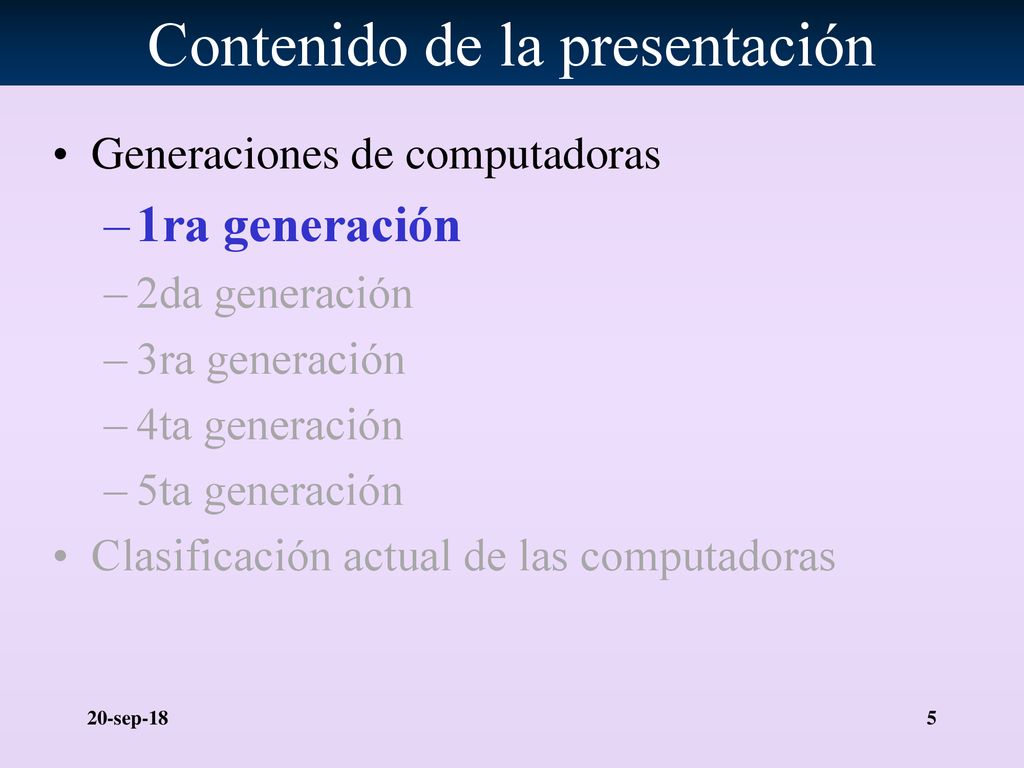 Contenido de la presentación

• Generaciones de computadoras
– 1ra generación
– 2da generación
– 3ra generación
– 4ta generación
– 5ta generación
• Clasificación actual de las computadoras

20-sep-18

5